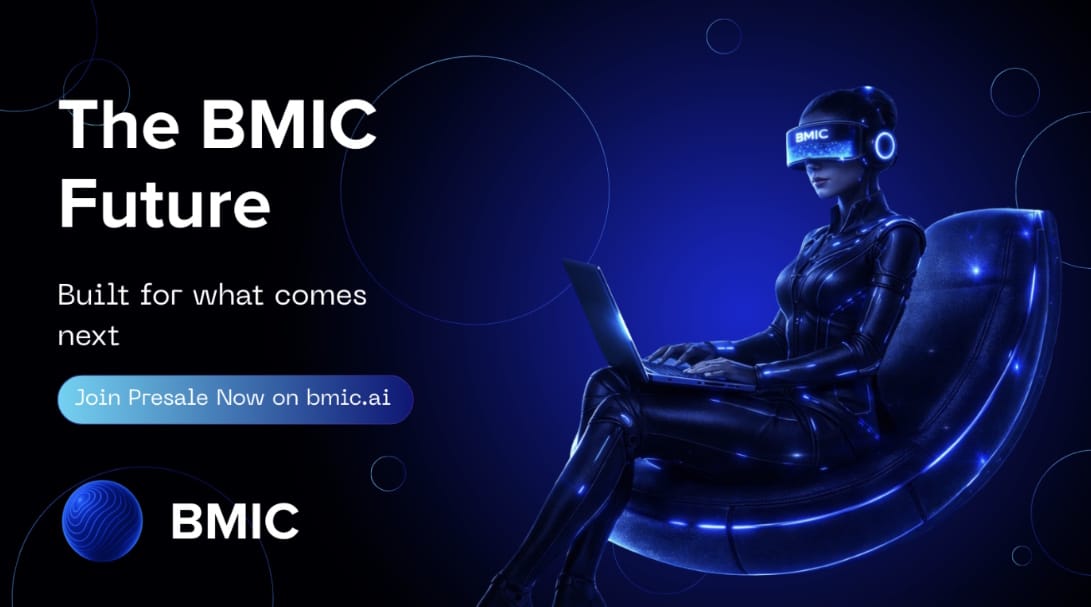 The BMIC Future

Built for what comes next

Join Presale Now on bmic.ai

BMIC

BMIC